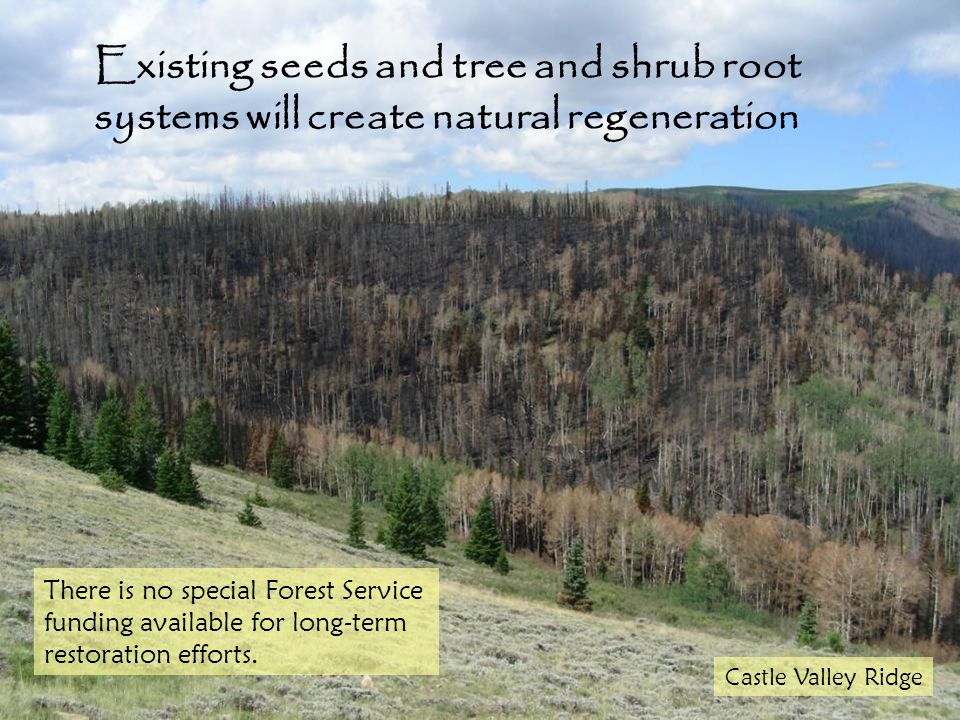 Existing seeds and tree and shrub root systems will create natural regeneration

There is no special Forest Service funding available for long-term restoration efforts.

Castle Valley Ridge